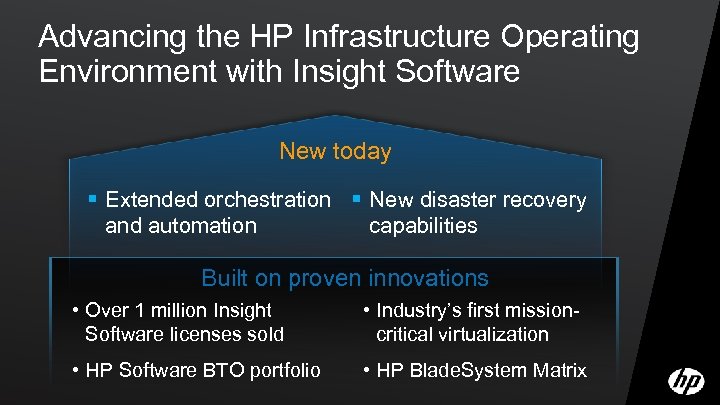 Advancing the HP Infrastructure Operating Environment with Insight Software

New today

▪ Extended orchestration and automation

▪ New disaster recovery capabilities

Built on proven innovations

• Over 1 million Insight Software licenses sold

• HP Software BTO portfolio

• Industry's first mission-critical virtualization

• HP BladeSystem Matrix

hp